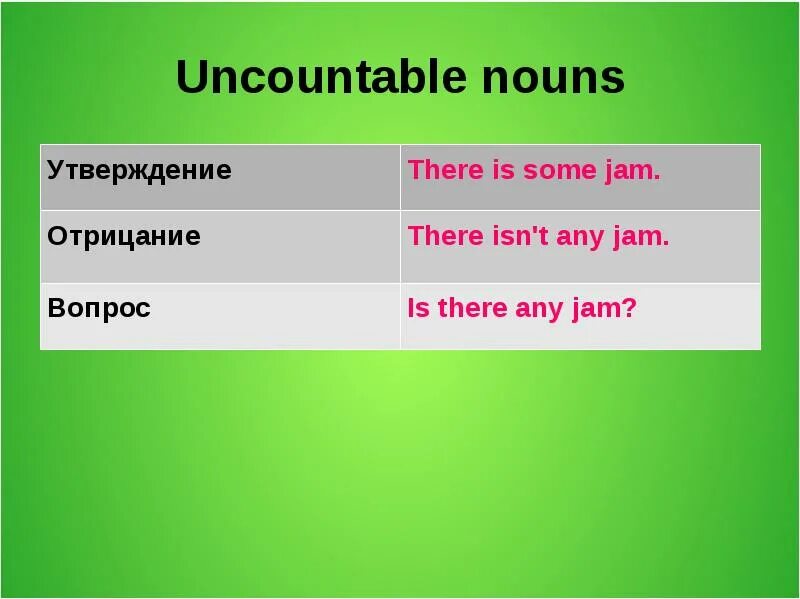 Uncountable nouns

| Утверждение | There is some jam. |
|---|---|
| Отрицание | There isn't any jam. |
| Вопрос | Is there any jam? |